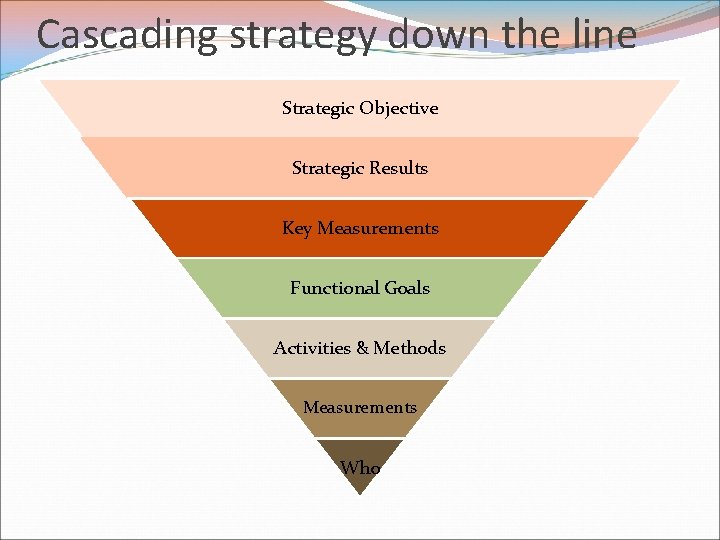 Cascading strategy down the line

Strategic Objective

Strategic Results

Key Measurements

Functional Goals

Activities & Methods

Measurements

Who